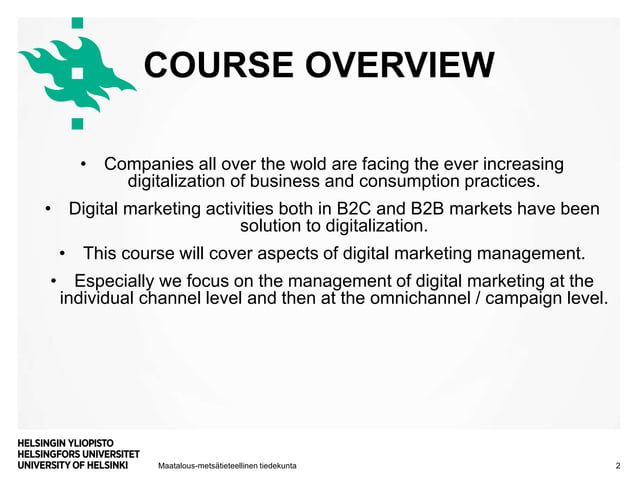 COURSE OVERVIEW

• Companies all over the wold are facing the ever increasing digitalization of business and consumption practices.

• Digital marketing activities both in B2C and B2B markets have been solution to digitalization.

• This course will cover aspects of digital marketing management.

• Especially we focus on the management of digital marketing at the individual channel level and then at the omnichannel / campaign level.

HELSINGIN YLIOPISTO
HELSINGFORS UNIVERSITET
UNIVERSITY OF HELSINKI

Maatalous-metsätieteellinen tiedekunta

2